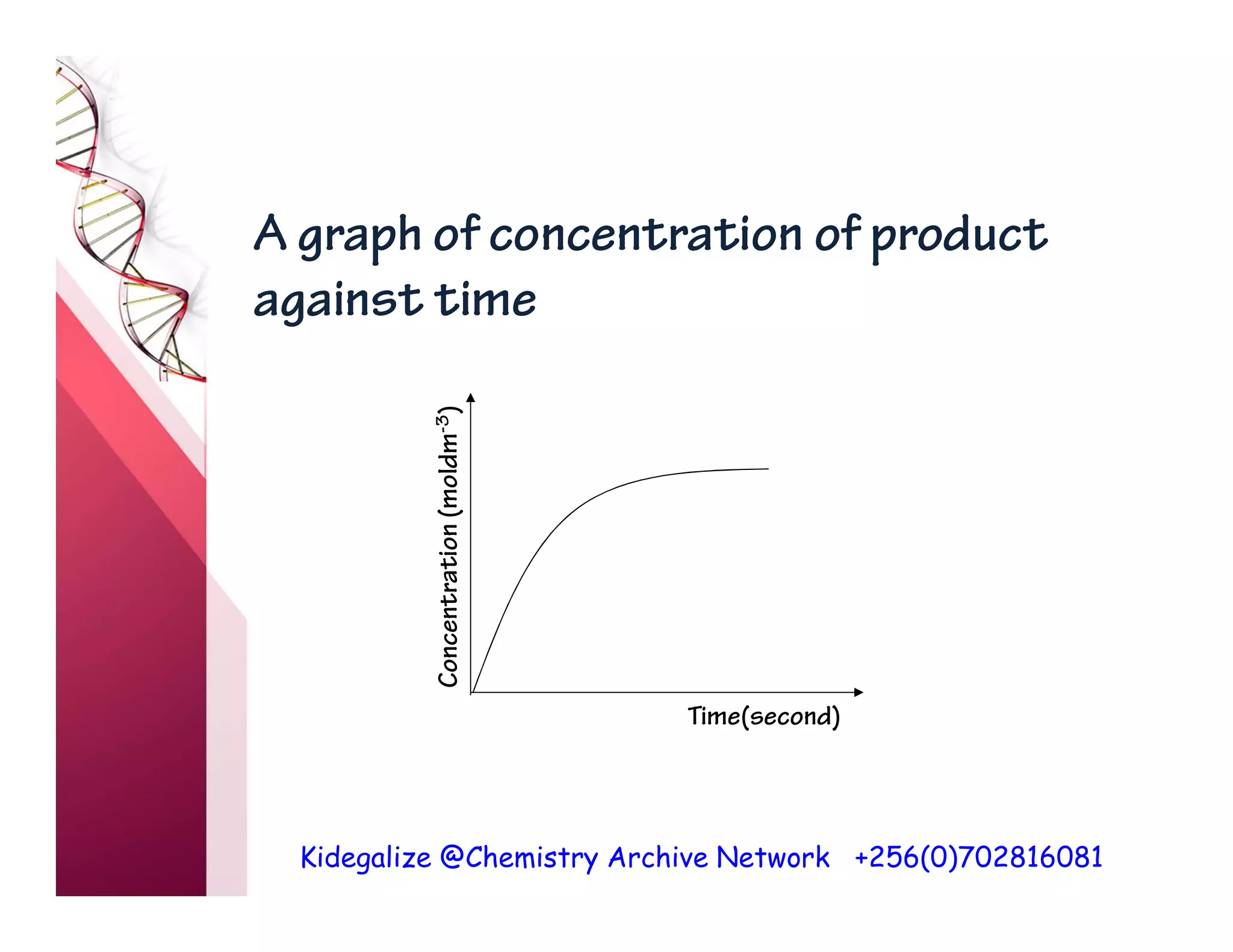 A graph of concentration of product against time

Concentration (moldm$^{-3}$)

Time(second)

Kidegalize @Chemistry Archive Network +256(0)702816081